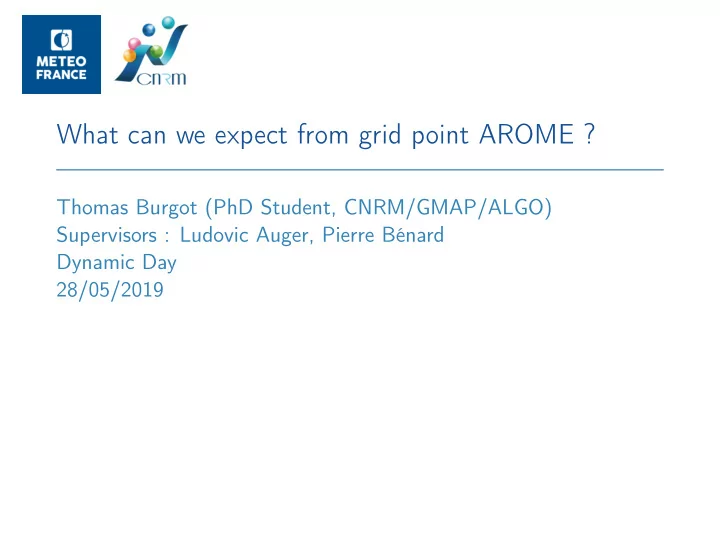 METEO FRANCE

CNRM

What can we expect from grid point AROME ?

Thomas Burgot (PhD Student, CNRM/GMAP/ALGO)
Supervisors : Ludovic Auger, Pierre Bénard
Dynamic Day
28/05/2019